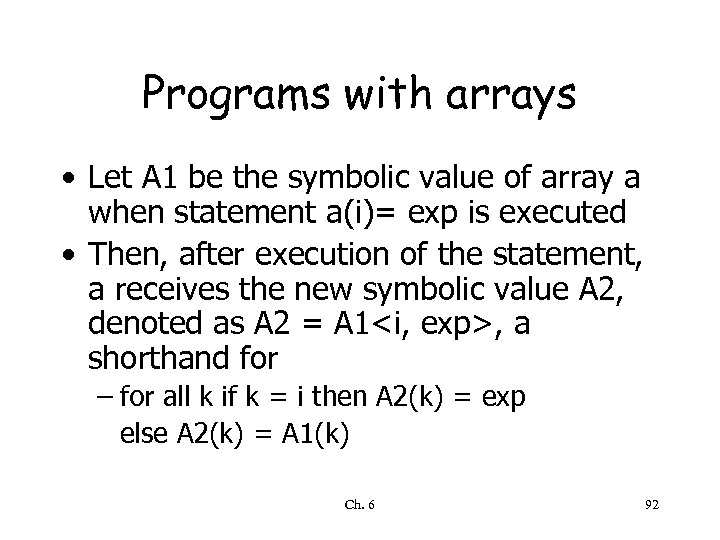 Programs with arrays

• Let A1 be the symbolic value of array a when statement a(i)= exp is executed
• Then, after execution of the statement, a receives the new symbolic value A2, denoted as A2 = A1<i, exp>, a shorthand for
– for all k if k = i then A2(k) = exp else A2(k) = A1(k)

Ch. 6

92